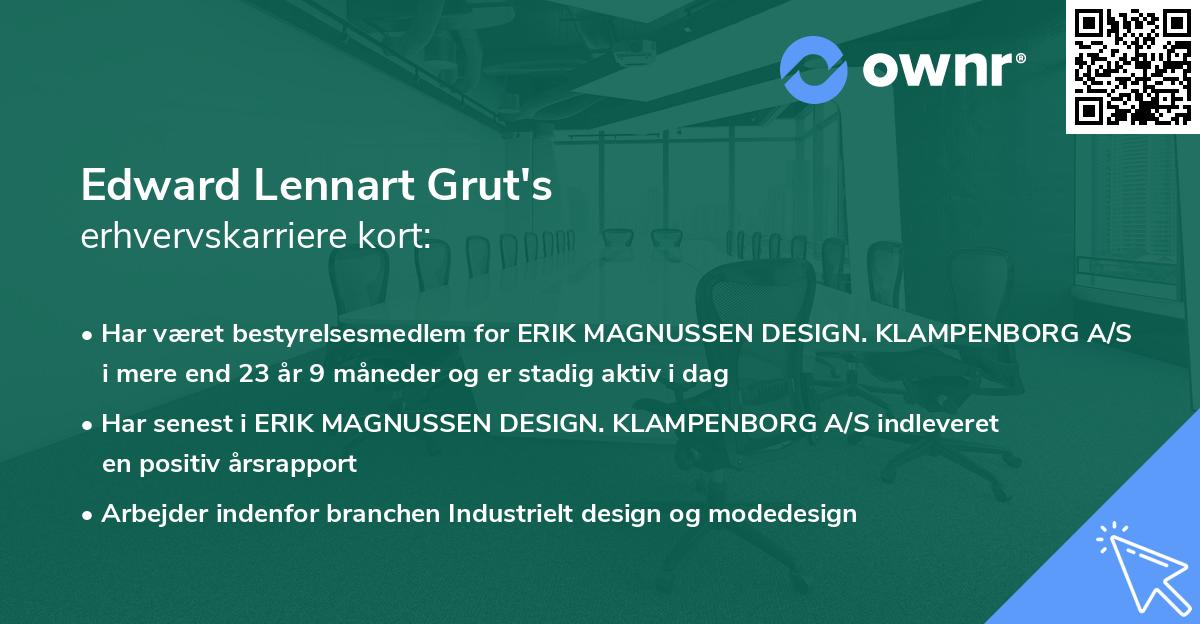 ownr®

Edward Lennart Grut's
erhvervskarriere kort:

• Har været bestyrelsesmedlem for ERIK MAGNUSSEN DESIGN. KLAMPENBORG A/S i mere end 23 år 9 måneder og er stadig aktiv i dag

• Har senest i ERIK MAGNUSSEN DESIGN. KLAMPENBORG A/S indleveret en positiv årsrapport

• Arbejder indenfor branchen Industrielt design og modedesign